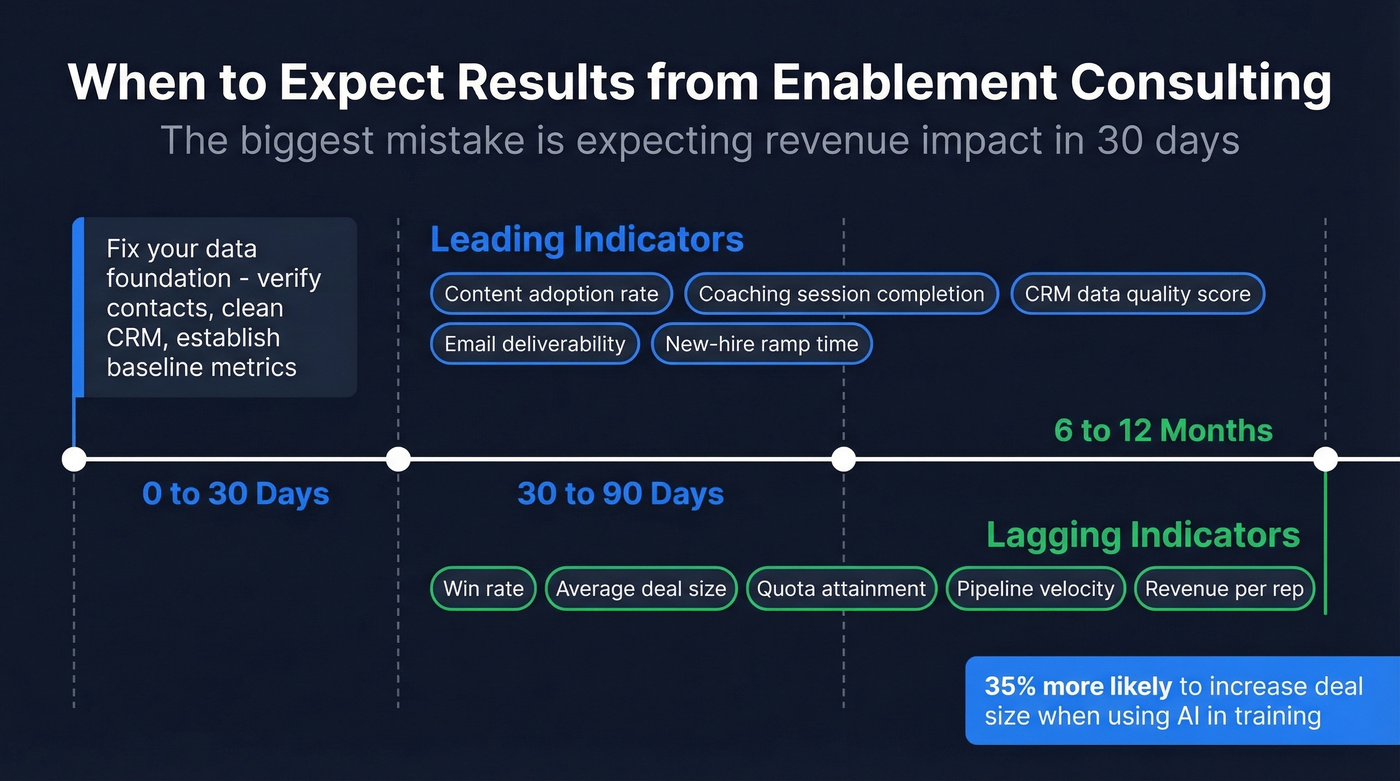 When to Expect Results from Enablement Consulting

The biggest mistake is expecting revenue impact in 30 days

Fix your data foundation - verify contacts, clean CRM, establish baseline metrics

Leading Indicators

Content adoption rate

Coaching session completion

CRM data quality score

Email deliverability

New-hire ramp time

6 to 12 Months

0 to 30 Days

30 to 90 Days

Lagging Indicators

Win rate

Average deal size

Quota attainment

Pipeline velocity

Revenue per rep

35% more likely to increase deal size when using AI in training